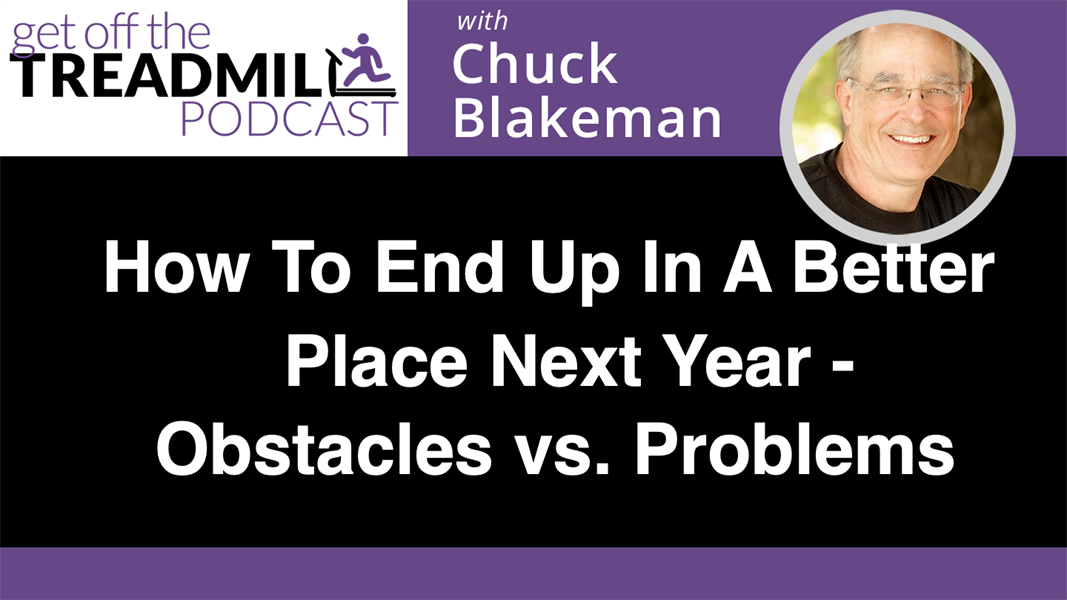 get off the
TREADMILL
PODCAST

with
Chuck
Blakeman

How To End Up In A Better Place Next Year - Obstacles vs. Problems